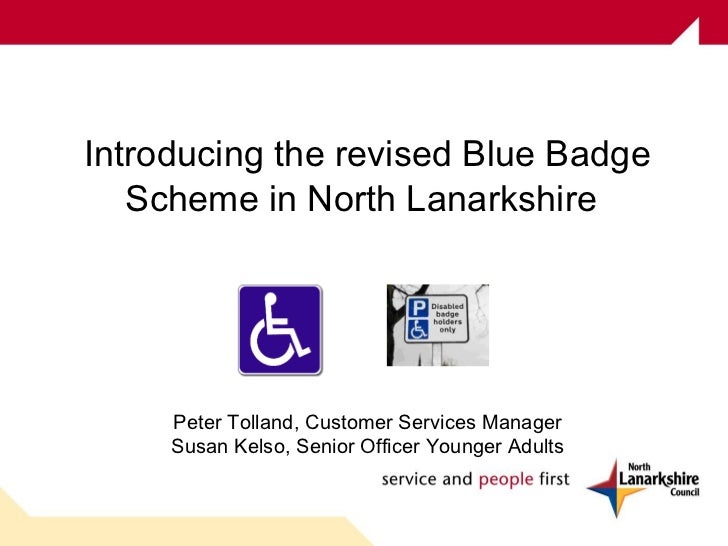 Introducing the revised Blue Badge Scheme in North Lanarkshire

P

Disabled badge holders only

Peter Tolland, Customer Services Manager
Susan Kelso, Senior Officer Younger Adults

service and people first

North Lanarkshire Council